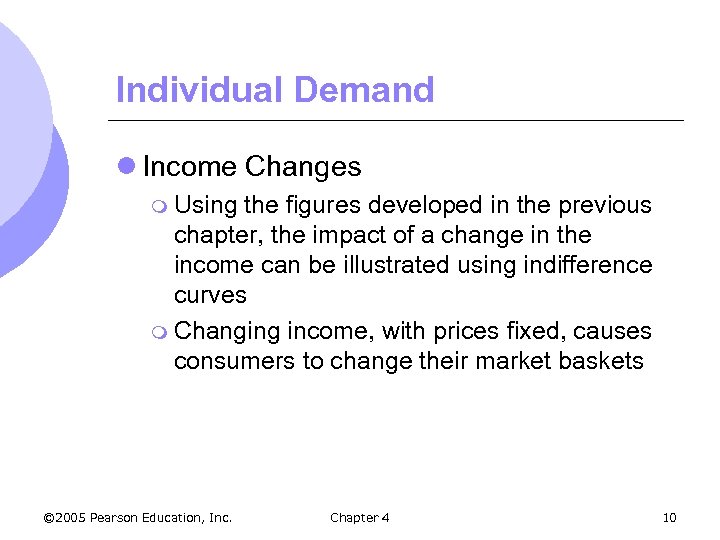 Individual Demand

Income Changes

Using the figures developed in the previous chapter, the impact of a change in the income can be illustrated using indifference curves

Changing income, with prices fixed, causes consumers to change their market baskets

©2005 Pearson Education, Inc.

Chapter 4

10